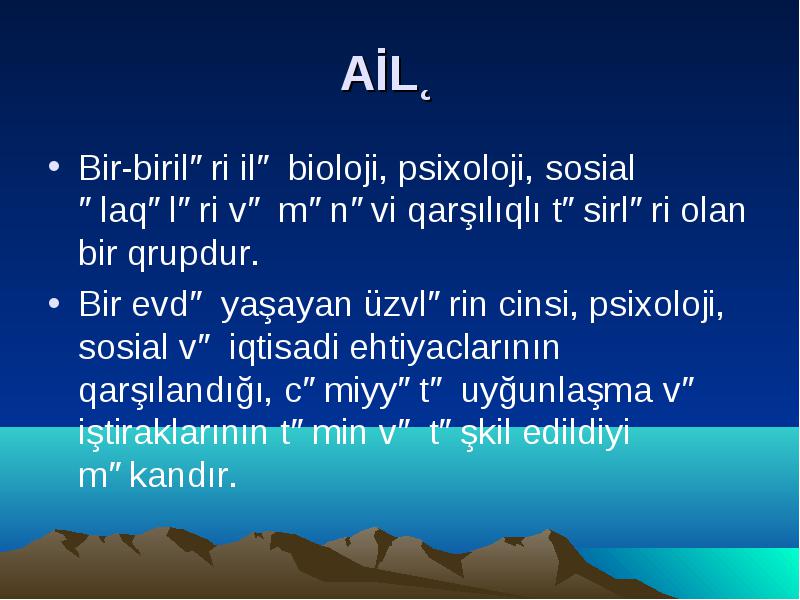 AİL˛

• Bir-biril″ri il″ bioloji, psixoloji, sosial ″laq″l″ri v″ m″n″vi qarşılıqlı t″sirl″ri olan bir qrupdur.

• Bir evd″ yaşayan üzvl″rin cinsi, psixoloji, sosial v″ iqtisadi ehtiyaclarının qarşılandığı, c″miyy″t″ uyğunlaşma v″ iştiraklarının t″min v″ t″şkil edildiyi m″kandır.